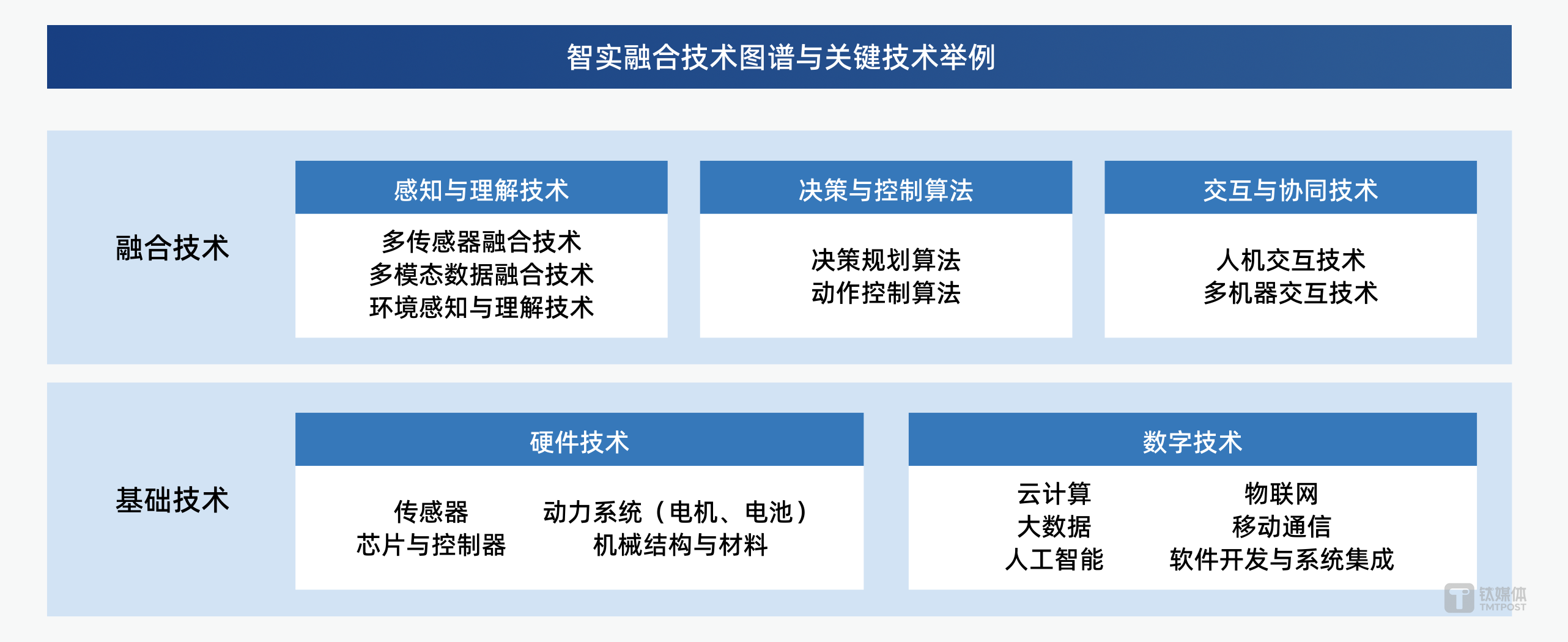 智实融合技术图谱与关键技术举例

融合技术

感知与理解技术
多传感器融合技术
多模态数据融合技术
环境感知与理解技术

决策与控制算法
决策规划算法
动作控制算法

交互与协同技术
人机交互技术
多机器交互技术

基础技术

硬件技术
传感器
芯片与控制器
动力系统（电机、电池）
机械结构与材料

数字技术
云计算
大数据
人工智能
物联网
移动通信
软件开发与系统集成

钛媒体
TMTPOST